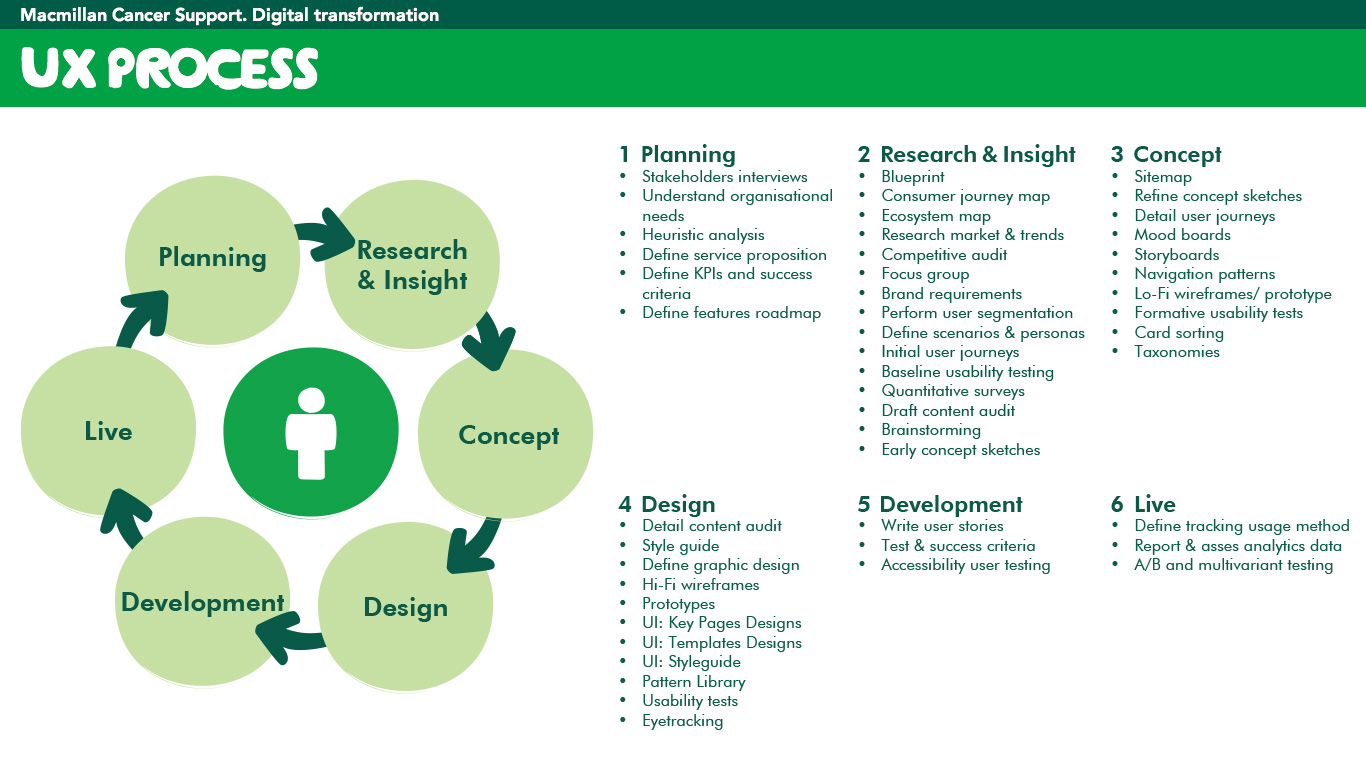 Macmillan Cancer Support. Digital transformation

UX PROCESS

Planning

Research & Insight

Concept

Design

Development

Live

1 Planning
- Stakeholders interviews
- Understand organisational needs
- Heuristic analysis
- Define service proposition
- Define KPIs and success criteria
- Define features roadmap

2 Research & Insight
- Blueprint
- Consumer journey map
- Ecosystem map
- Research market & trends
- Competitive audit
- Focus group
- Brand requirements
- Perform user segmentation
- Define scenarios & personas
- Initial user journeys
- Baseline usability testing
- Quantitative surveys
- Draft content audit
- Brainstorming
- Early concept sketches

3 Concept
- Sitemap
- Refine concept sketches
- Detail user journeys
- Mood boards
- Storyboards
- Navigation patterns
- Lo-Fi wireframes/ prototype
- Formative usability tests
- Card sorting
- Taxonomies

4 Design
- Detail content audit
- Style guide
- Define graphic design
- Hi-Fi wireframes
- Prototypes
- UI: Key Pages Designs
- UI: Templates Designs
- UI: Styleguide
- Pattern Library
- Usability tests
- Eyetracking

5 Development
- Write user stories
- Test & success criteria
- Accessibility user testing

6 Live
- Define tracking usage method
- Report & asses analytics data
- A/B and multivariant testing